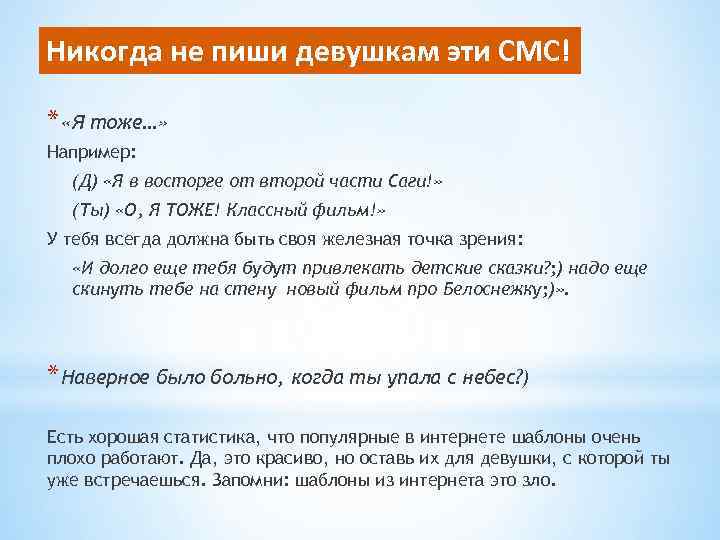 Никогда не пиши девушкам эти СМС!

* «Я тоже…»

Например:

(Д) «Я в восторге от второй части Саги!»

(Ты) «О, Я ТОЖЕ! Классный фильм!»

У тебя всегда должна быть своя железная точка зрения:

«И долго еще тебя будут привлекать детские сказки?;) надо еще скинуть тебе на стену новый фильм про Белоснежку;)».

* Наверное было больно, когда ты упала с небес?)

Есть хорошая статистика, что популярные в интернете шаблоны очень плохо работают. Да, это красиво, но оставь их для девушки, с которой ты уже встречаешься. Запомни: шаблоны из интернета это зло.